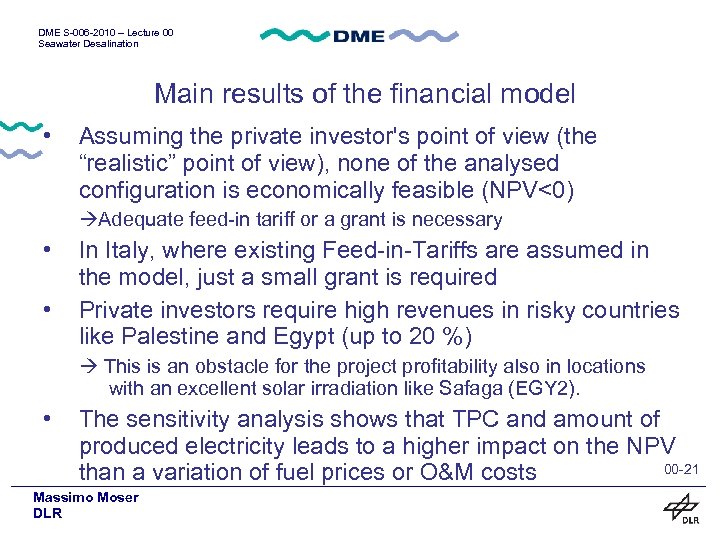 DME S-006-2010 – Lecture 00
Seawater Desalination

DME

Main results of the financial model

• Assuming the private investor's point of view (the “realistic” point of view), none of the analysed configuration is economically feasible (NPV<0)
→Adequate feed-in tariff or a grant is necessary

• In Italy, where existing Feed-in-Tariffs are assumed in the model, just a small grant is required

• Private investors require high revenues in risky countries like Palestine and Egypt (up to 20 %)
→ This is an obstacle for the project profitability also in locations with an excellent solar irradiation like Safaga (EGY2).

• The sensitivity analysis shows that TPC and amount of produced electricity leads to a higher impact on the NPV than a variation of fuel prices or O&M costs

00-21

Massimo Moser
DLR

DLR